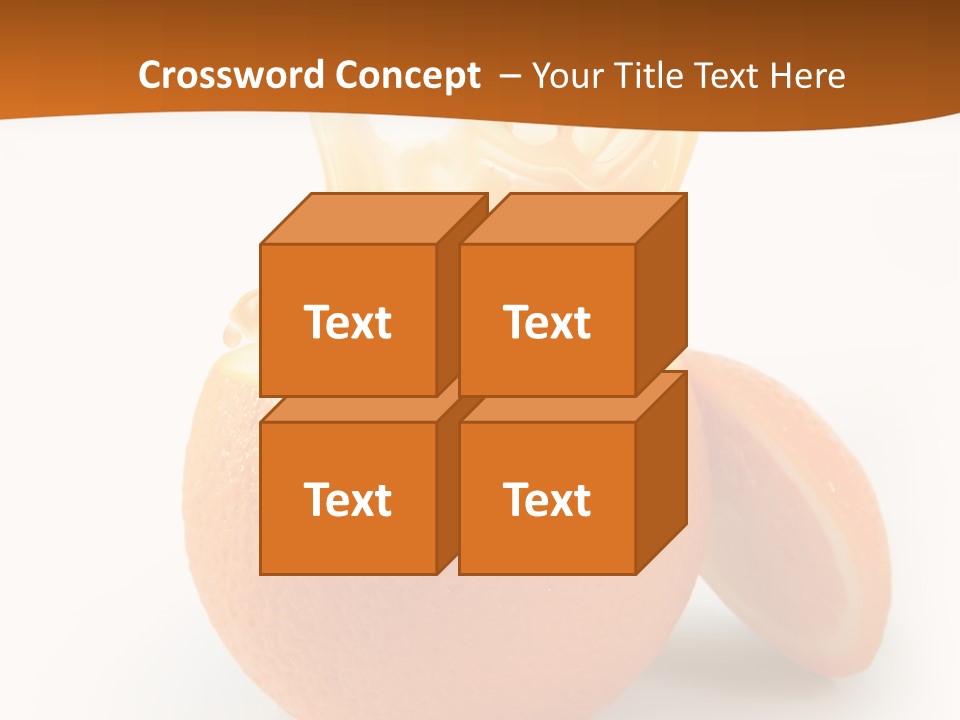 Crossword Concept – Your Title Text Here

Text

Text

Text

Text